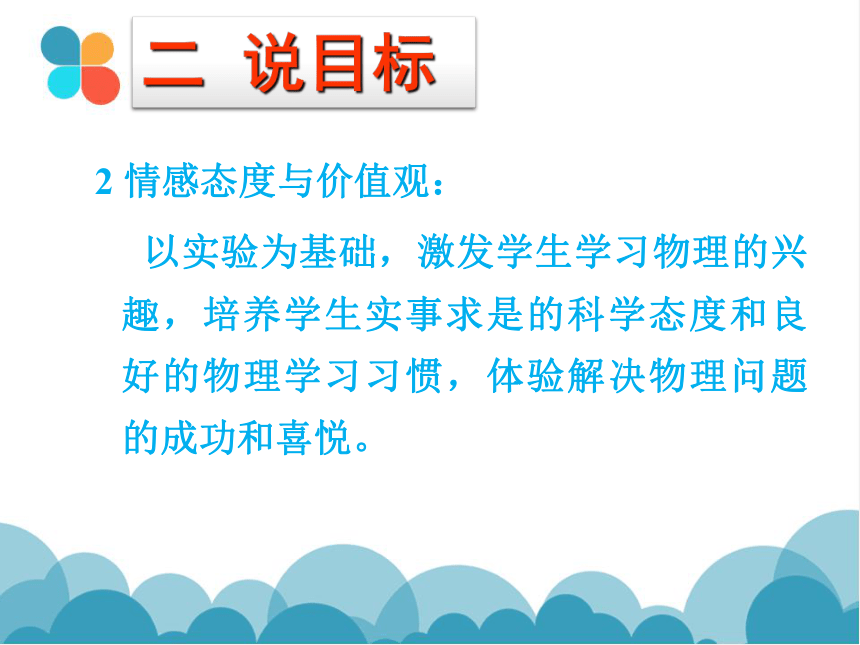 二 说目标

2 情感态度与价值观：

以实验为基础，激发学生学习物理的兴趣，培养学生实事求是的科学态度和良好的物理学习习惯，体验解决物理问题的成功和喜悦。